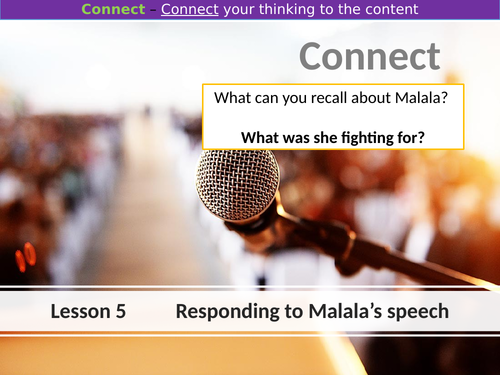 Connect – Connect your thinking to the content

Connect

What can you recall about Malala?

What was she fighting for?

Lesson 5 Responding to Malala's speech